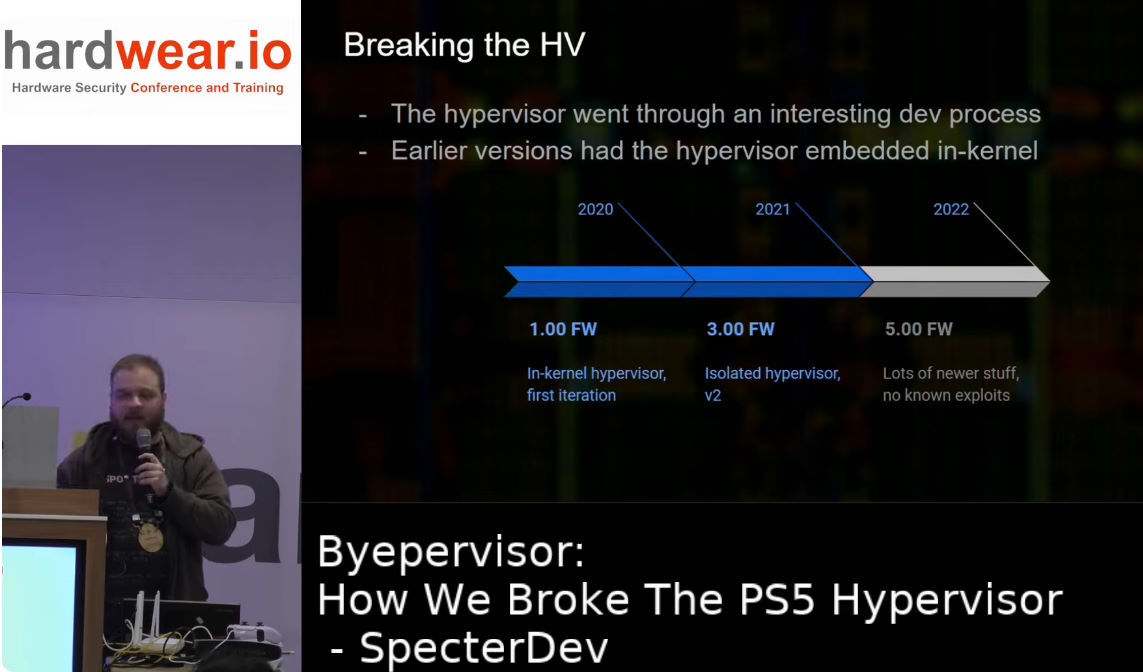 hardwear.io
Hardware Security Conference and Training

Breaking the HV

- The hypervisor went through an interesting dev process
- Earlier versions had the hypervisor embedded in-kernel

2020

2021

2022

1.00 FW

In-kernel hypervisor, first iteration

3.00 FW

Isolated hypervisor, v2

5.00 FW

Lots of newer stuff, no known exploits

Byepervisor:
How We Broke The PS5 Hypervisor
- SpecterDev